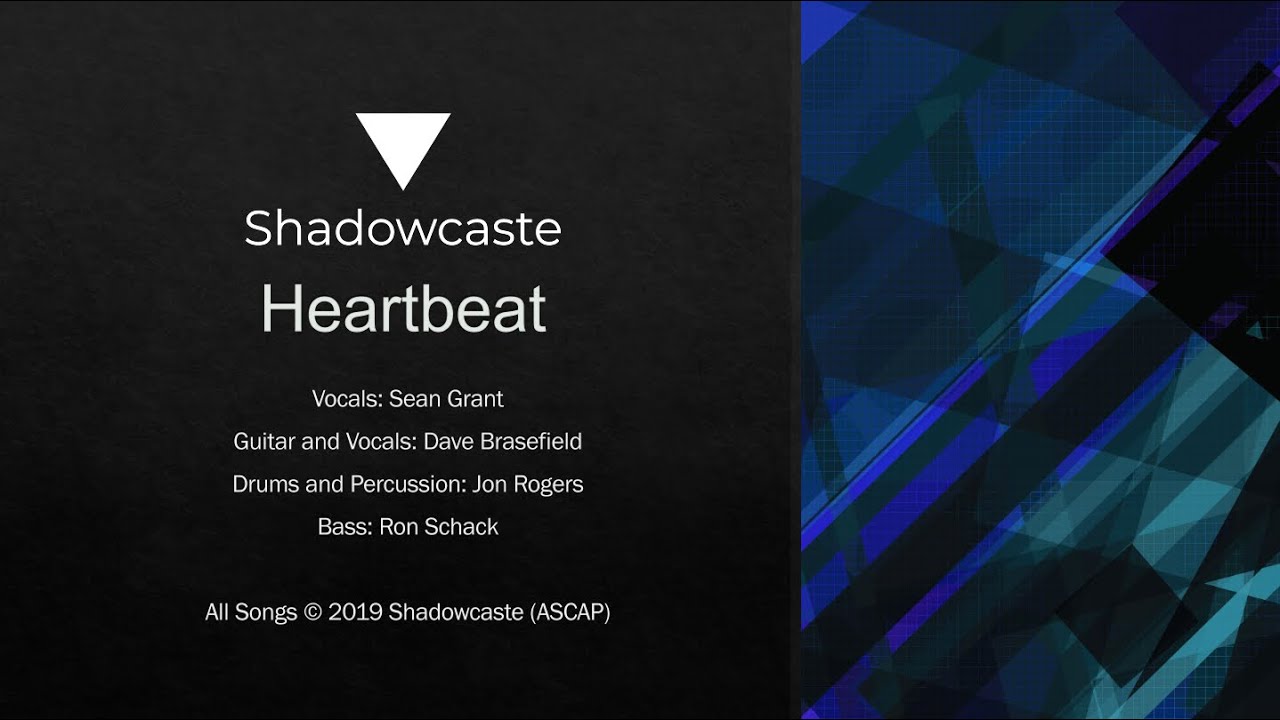 Shadowcaste

Heartbeat

Vocals: Sean Grant

Guitar and Vocals: Dave Brasefield

Drums and Percussion: Jon Rogers

Bass: Ron Schack

All Songs © 2019 Shadowcaste (ASCAP)